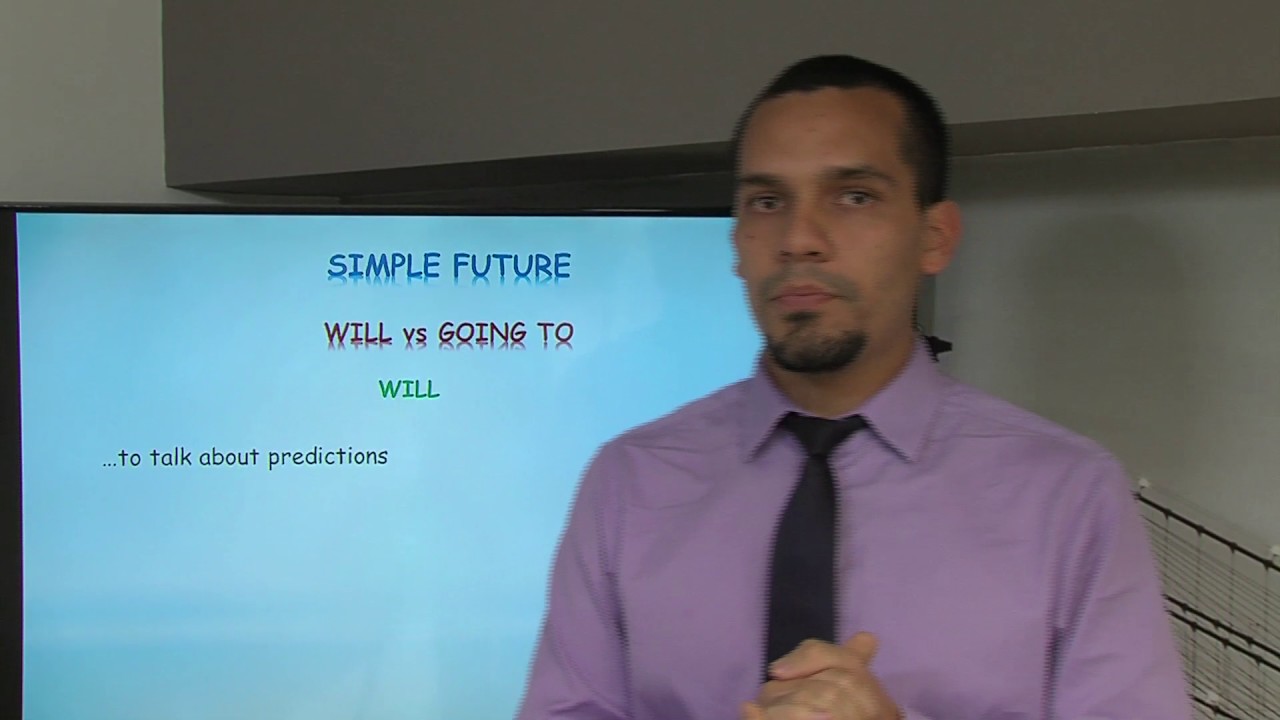 SIMPLE FUTURE

WILL vs GOING TO

WILL

...to talk about predictions